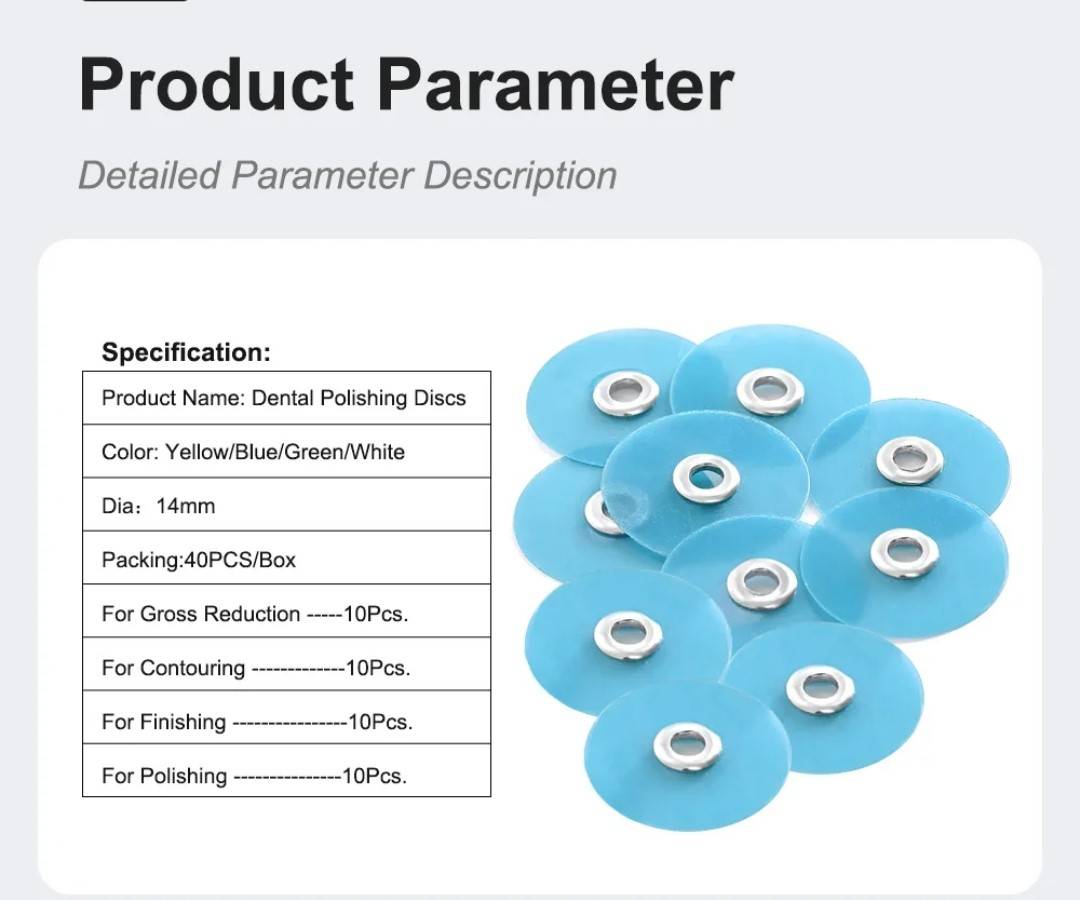 Product Parameter

Detailed Parameter Description

Specification:

| Product Name: Dental Polishing Discs |
|---|
| Color: Yellow/Blue/Green/White |
| Dia：14mm |
| Packing:40PCS/Box |
| For Gross Reduction -----10Pcs. |
| For Contouring -------------10Pcs. |
| For Finishing ----------------10Pcs. |
| For Polishing ---------------10Pcs. |